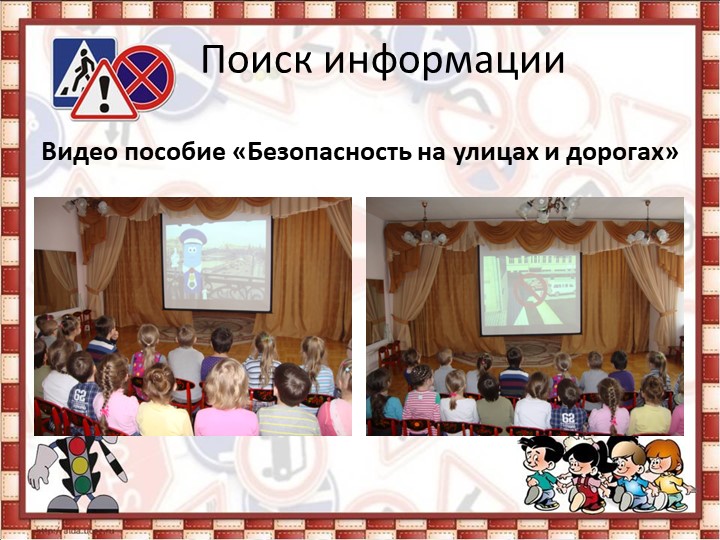 Поиск информации

Видео пособие «Безопасность на улицах и дорогах»

62

62